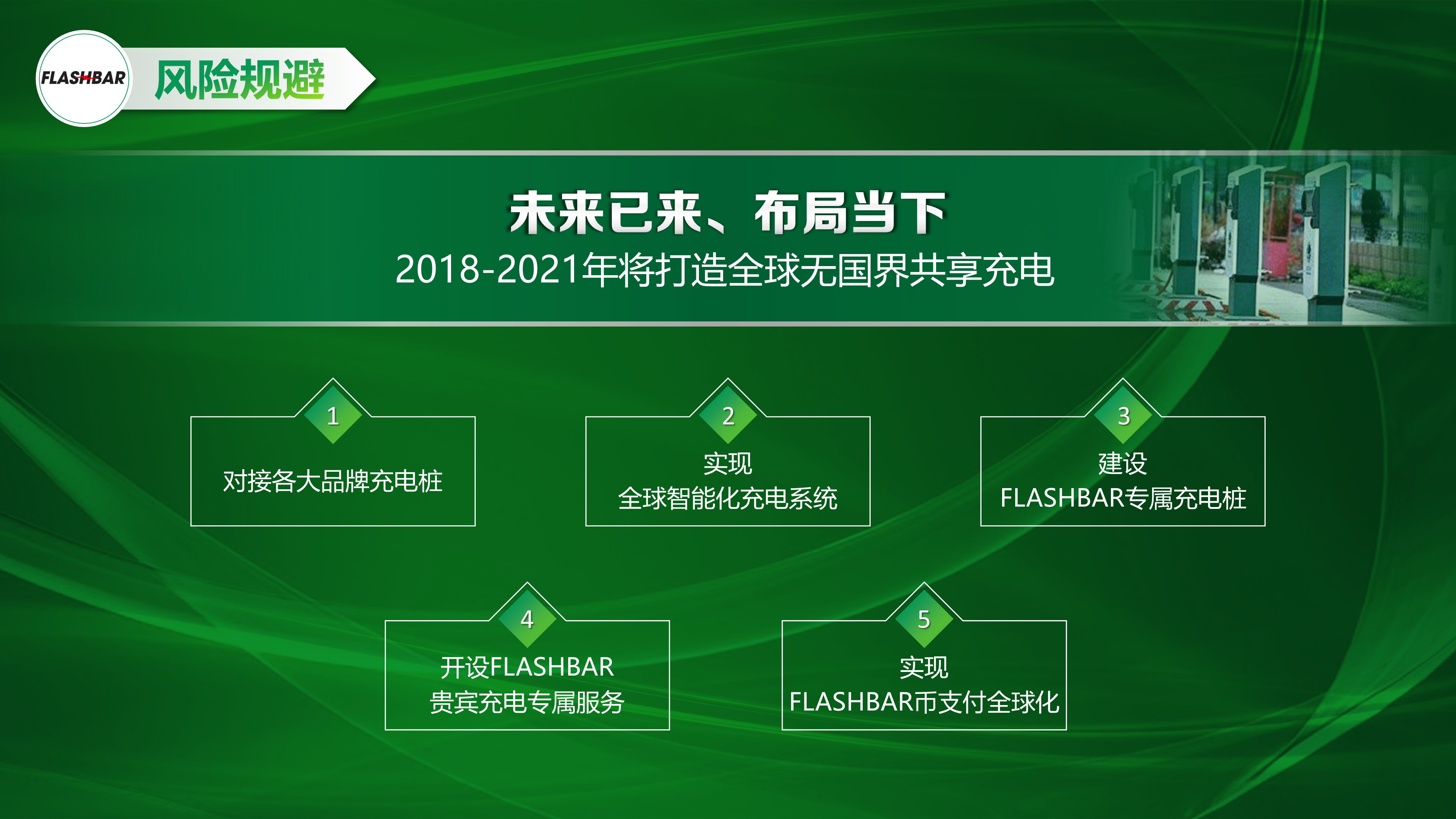 FLASHBAR

风险规避

未来已来、布局当下

2018-2021年将打造全球无国界共享充电

1
对接各大品牌充电桩

2
实现
全球智能化充电系统

3
建设
FLASHBAR专属充电桩

4
开设FLASHBAR
贵宾充电专属服务

5
实现
FLASHBAR币支付全球化